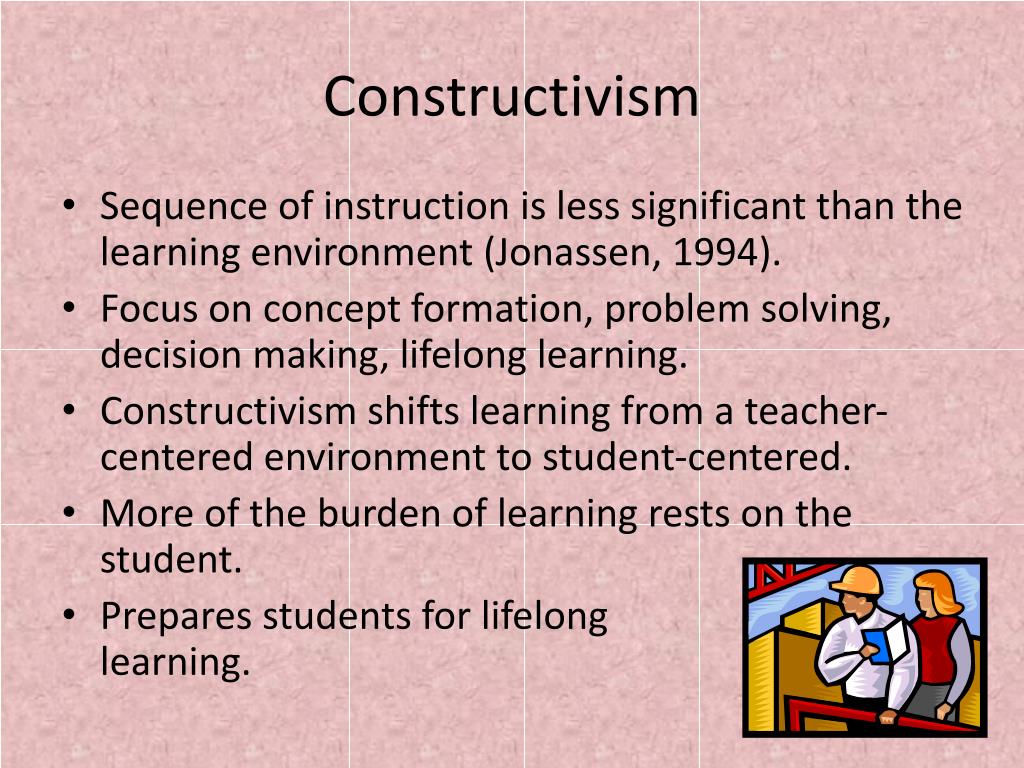 Constructivism

• Sequence of instruction is less significant than the learning environment (Jonassen, 1994).
• Focus on concept formation, problem solving, decision making, lifelong learning.
• Constructivism shifts learning from a teacher-centered environment to student-centered.
• More of the burden of learning rests on the student.
• Prepares students for lifelong learning.